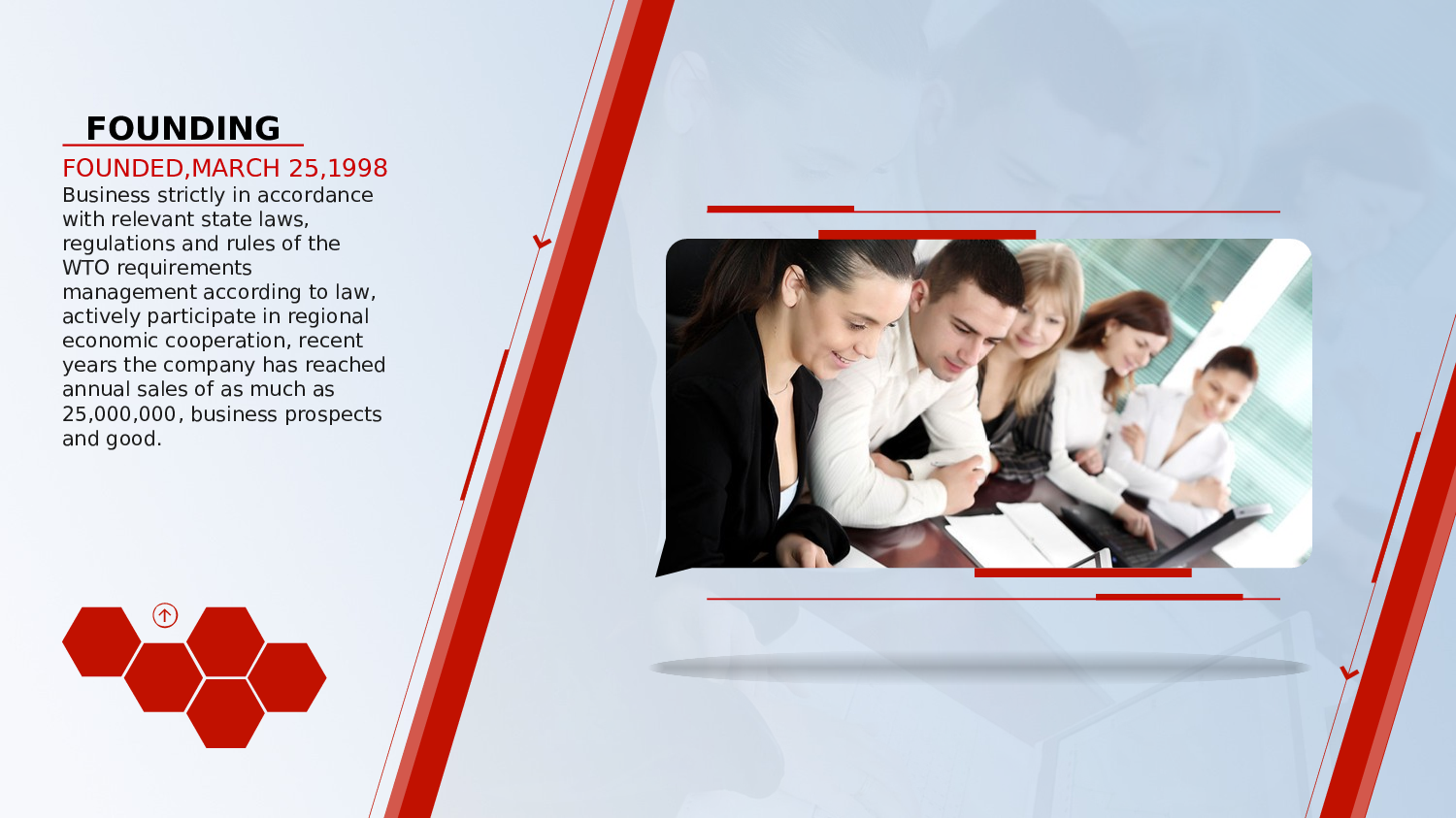 FOUNDING

FOUNDED,MARCH 25,1998

Business strictly in accordance with relevant state laws, regulations and rules of the WTO requirements management according to law, actively participate in regional economic cooperation, recent years the company has reached annual sales of as much as 25,000,000, business prospects and good.